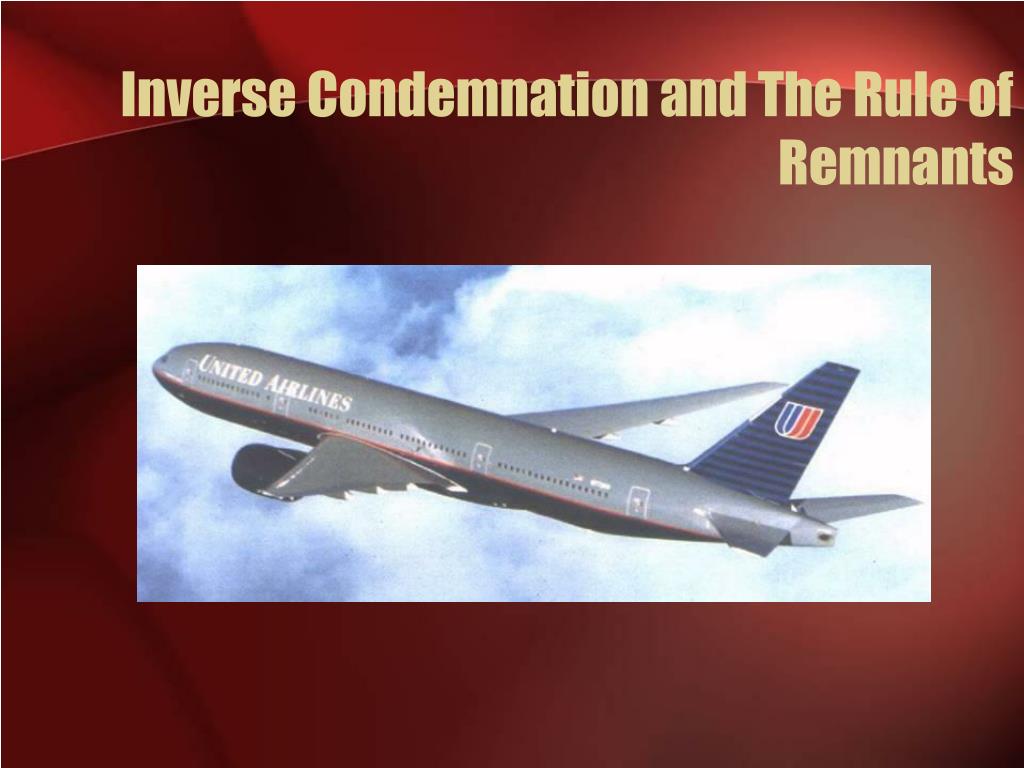 Inverse Condemnation and The Rule of Remnants

UNITED AIRLINES